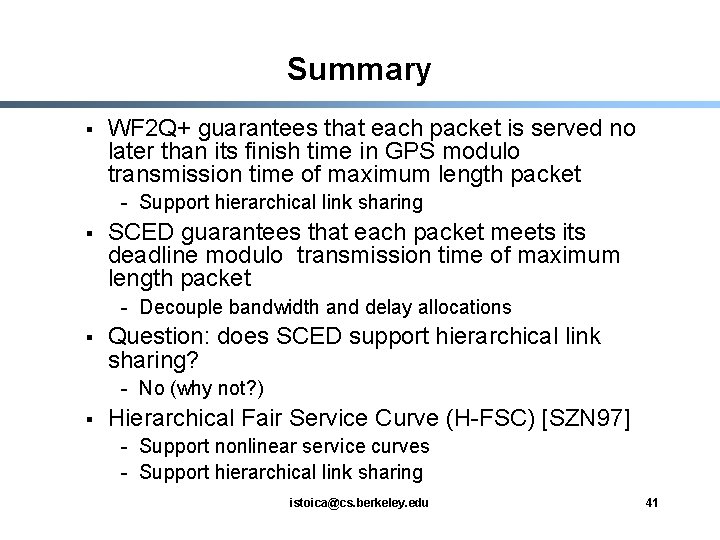 Summary

▪ WF2Q+ guarantees that each packet is served no later than its finish time in GPS modulo transmission time of maximum length packet
  - Support hierarchical link sharing
▪ SCED guarantees that each packet meets its deadline modulo transmission time of maximum length packet
  - Decouple bandwidth and delay allocations
▪ Question: does SCED support hierarchical link sharing?
  - No (why not?)
▪ Hierarchical Fair Service Curve (H-FSC) [SZN97]
  - Support nonlinear service curves
  - Support hierarchical link sharing

istoica@cs.berkeley.edu

41